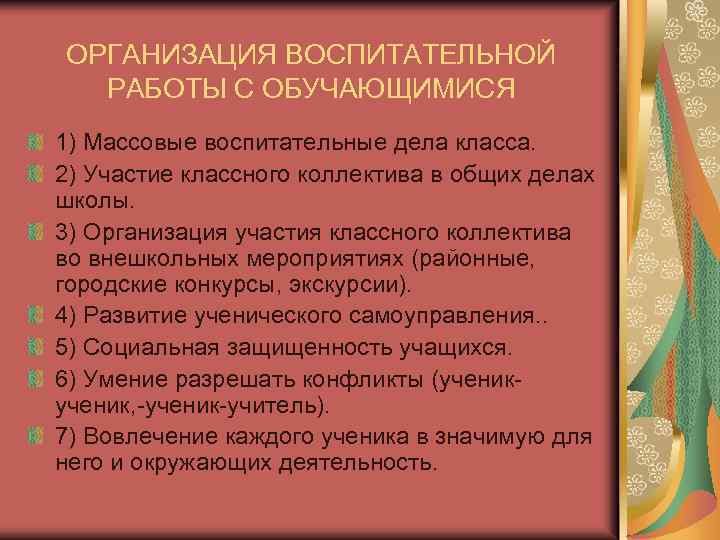 ОРГАНИЗАЦИЯ ВОСПИТАТЕЛЬНОЙ РАБОТЫ С ОБУЧАЮЩИМИСЯ

1) Массовые воспитательные дела класса.

2) Участие классного коллектива в общих делах школы.

3) Организация участия классного коллектива во внешкольных мероприятиях (районные, городские конкурсы, экскурсии).

4) Развитие ученического самоуправления..

5) Социальная защищенность учащихся.

6) Умение разрешать конфликты (ученик-ученик,-ученик-учитель).

7) Вовлечение каждого ученика в значимую для него и окружающих деятельность.